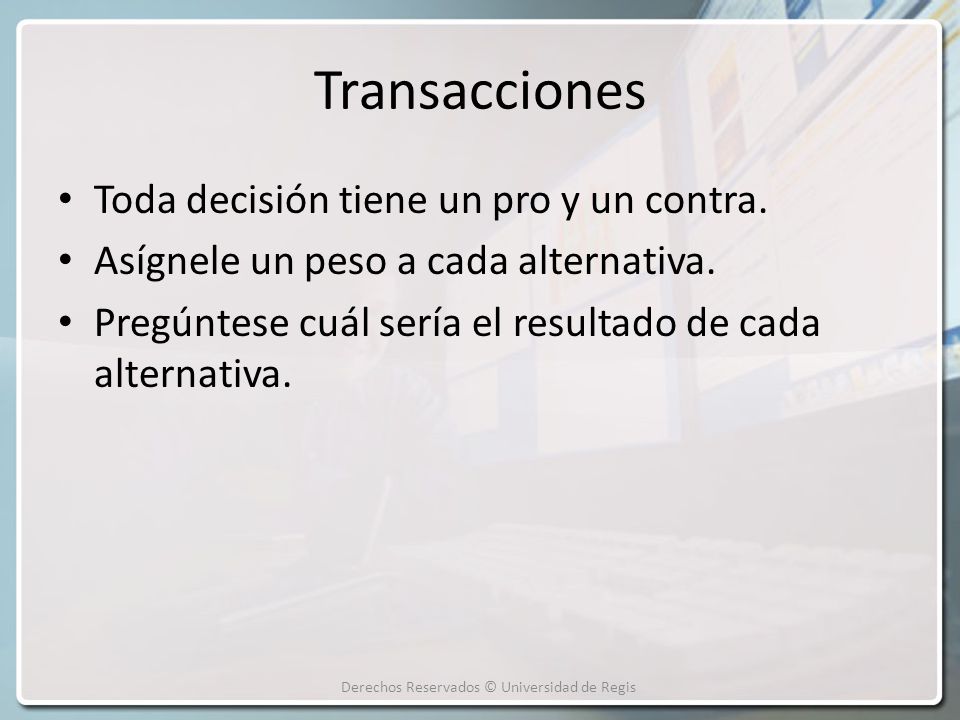 Transacciones

• Toda decisión tiene un pro y un contra.
• Asígnele un peso a cada alternativa.
• Pregúntese cuál sería el resultado de cada alternativa.

Derechos Reservados © Universidad de Regis